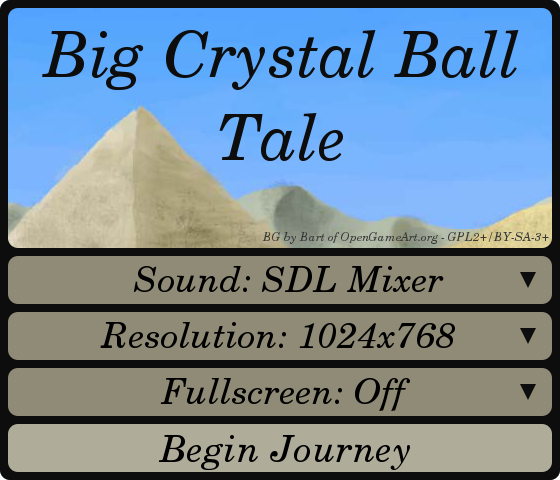 Big Crystal Ball Tale

BG by Bart of OpenGameArt.org - GPL2+/BY-SA-3+

Sound: SDL Mixer ▼

Resolution: 1024x768 ▼

Fullscreen: Off ▼

Begin Journey